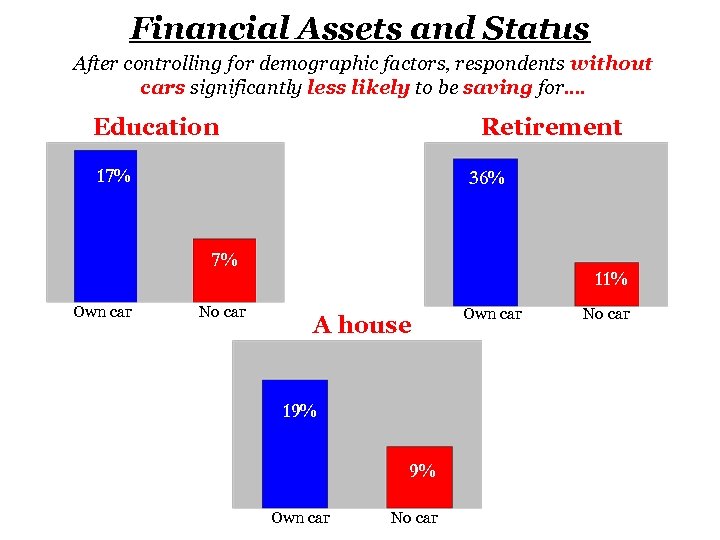 Financial Assets and Status

After controlling for demographic factors, respondents without cars significantly less likely to be saving for....

Education

17%

7%

Own car No car

Retirement

36%

11%

Own car No car

A house

19%

9%

Own car No car